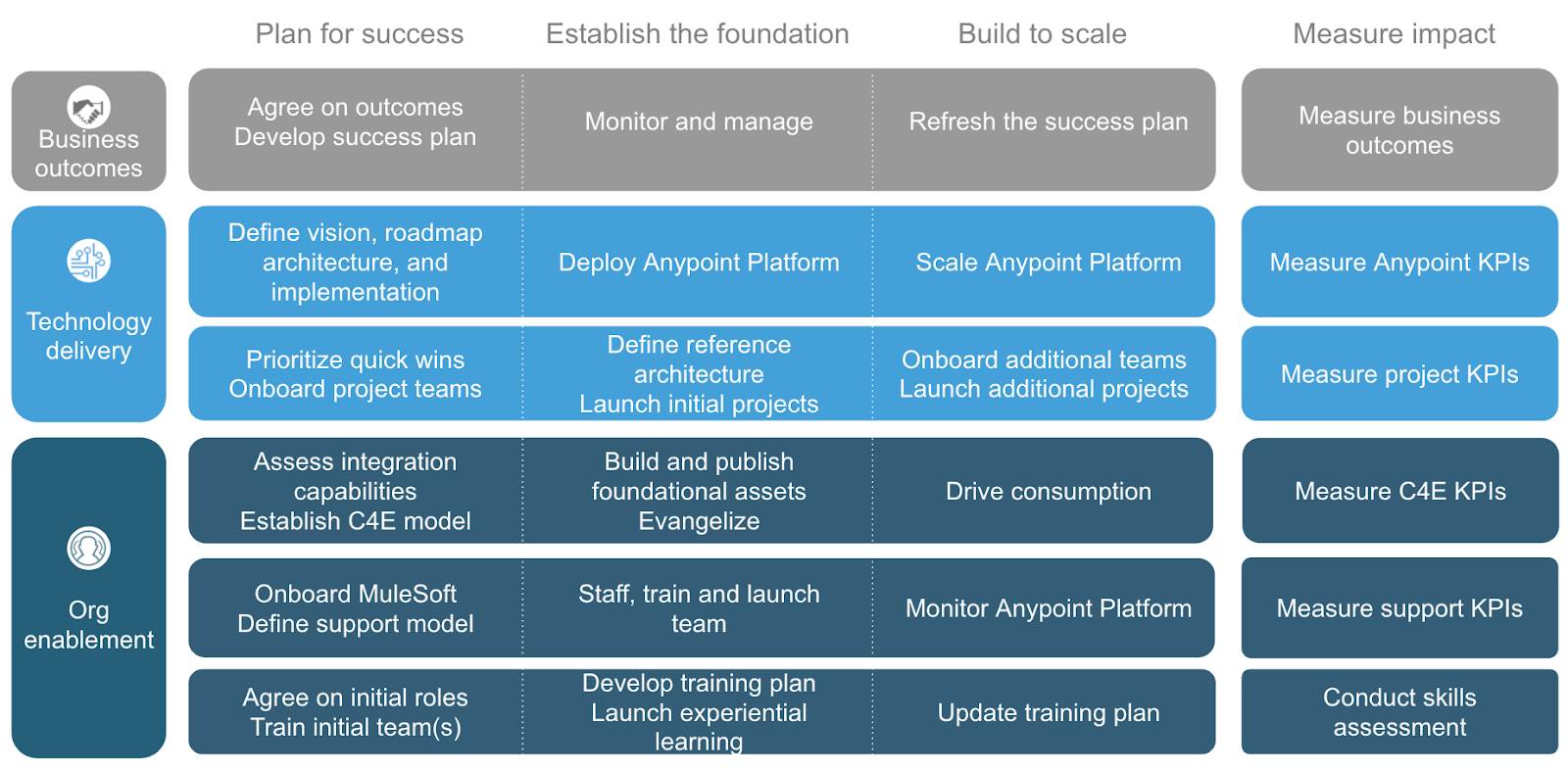 | | Plan for success | Establish the foundation | Build to scale | Measure impact |
|---|---|---|---|---|
| Business outcomes | Agree on outcomes Develop success plan | Monitor and manage | Refresh the success plan | Measure business outcomes |
| Technology delivery | Define vision, roadmap architecture, and implementation | Deploy Anypoint Platform | Scale Anypoint Platform | Measure Anypoint KPIs |
| | Prioritize quick wins Onboard project teams | Define reference architecture Launch initial projects | Onboard additional teams Launch additional projects | Measure project KPIs |
| Org enablement | Assess integration capabilities Establish C4E model | Build and publish foundational assets Evangelize | Drive consumption | Measure C4E KPIs |
| | Onboard MuleSoft Define support model | Staff, train and launch team | Monitor Anypoint Platform | Measure support KPIs |
| | Agree on initial roles Train initial team(s) | Develop training plan Launch experiential learning | Update training plan | Conduct skills assessment |